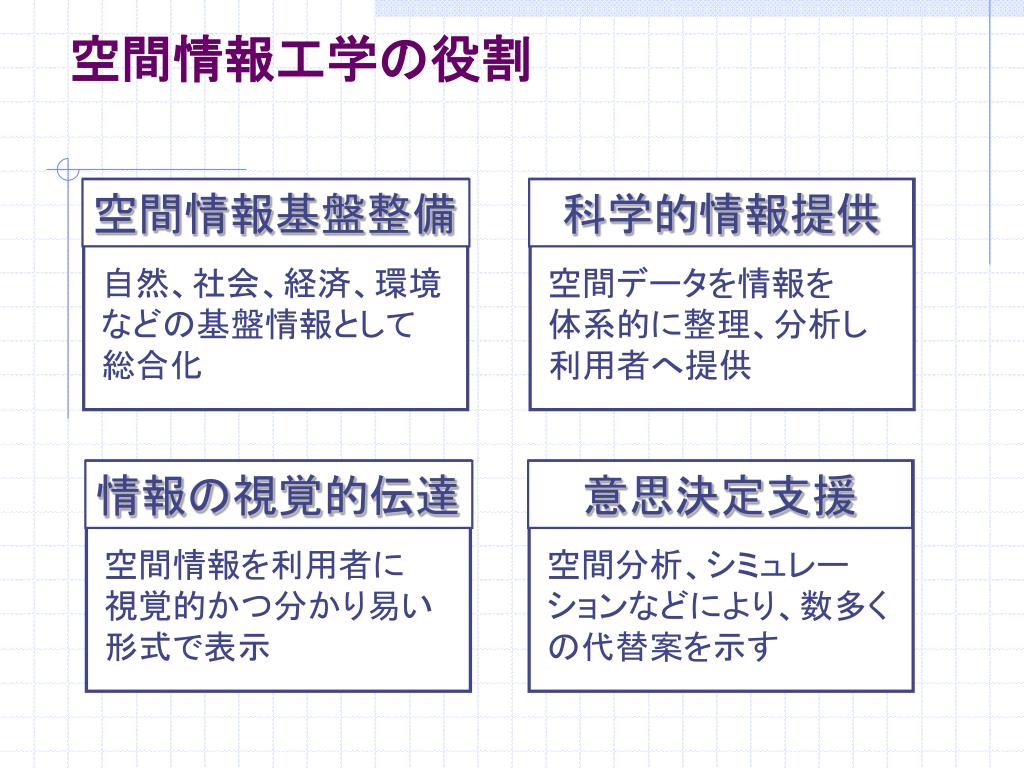 空間情報工学の役割

空間情報基盤整備

自然、社会、経済、環境などの基盤情報として総合化

科学的情報提供

空間データを情報を体系的に整理、分析し利用者へ提供

情報の視覚的伝達

空間情報を利用者に視覚的かつ分かり易い形式で表示

意思決定支援

空間分析、シミュレーションなどにより、数多くの代替案を示す